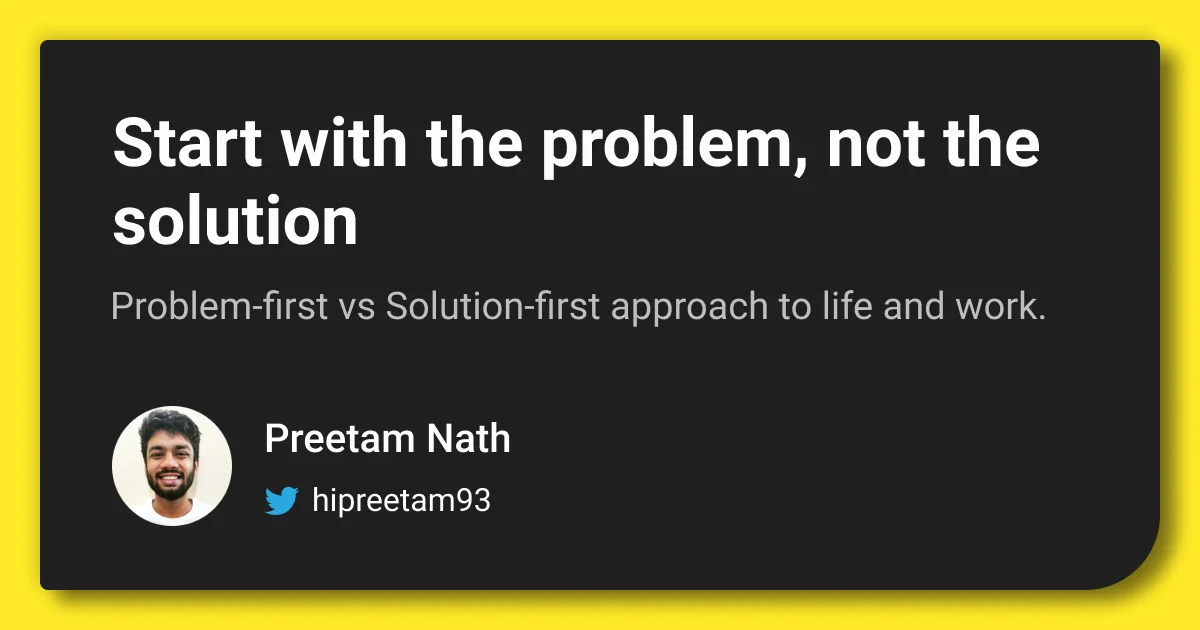 Start with the problem, not the solution

Problem-first vs Solution-first approach to life and work.

Preetam Nath

hipreetam93